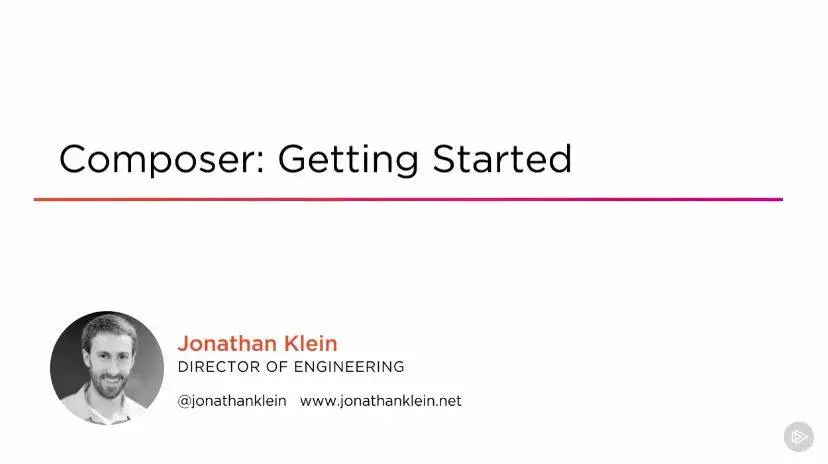 Composer: Getting Started

Jonathan Klein
DIRECTOR OF ENGINEERING

@jonathanklein www.jonathanklein.net